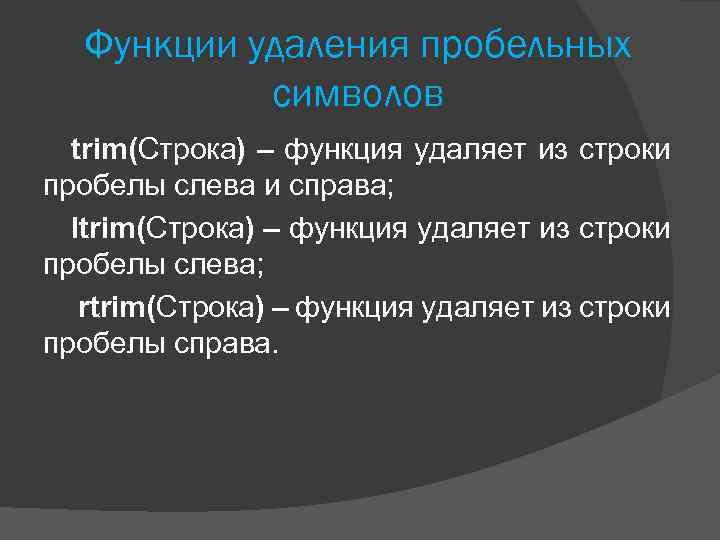 Функции удаления пробельных символов

trim(Строка) – функция удаляет из строки пробелы слева и справа;

ltrim(Строка) – функция удаляет из строки пробелы слева;

rtrim(Строка) – функция удаляет из строки пробелы справа.